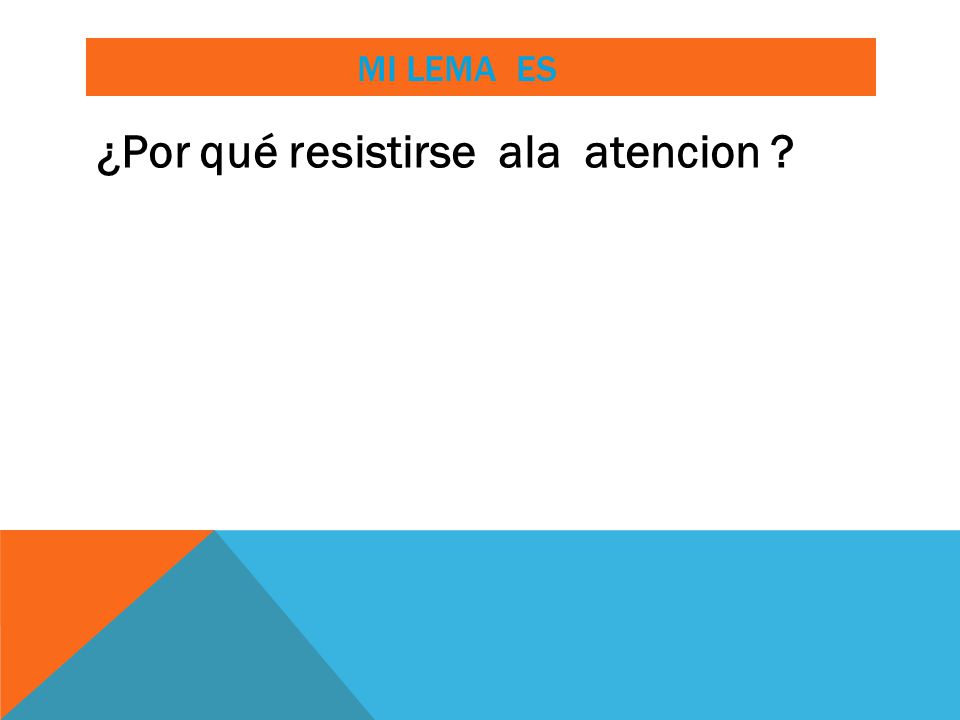 MI LEMA ES

¿Por qué resistirse ala atencion ?